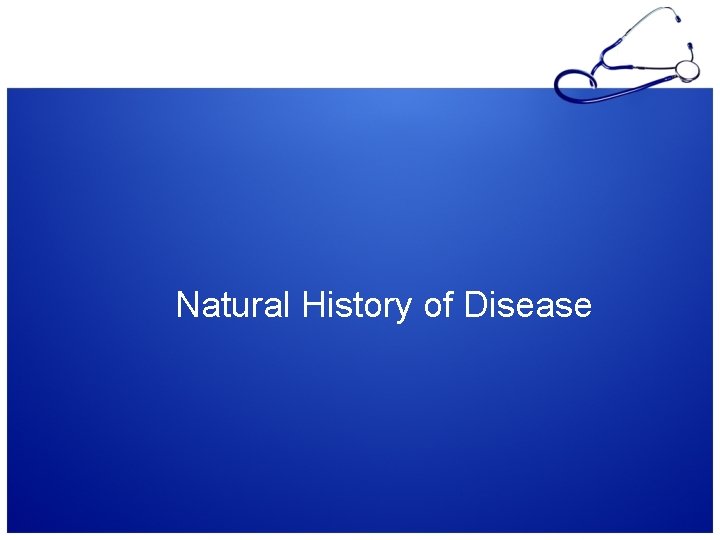 Natural History of Disease